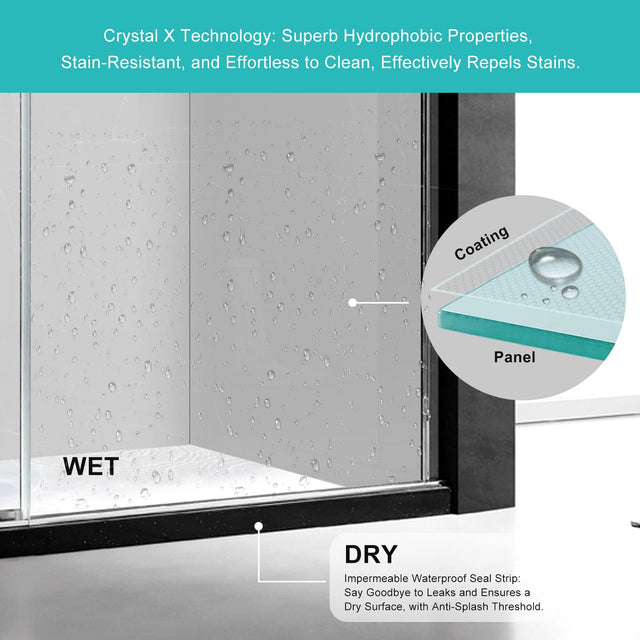 Crystal X Technology: Superb Hydrophobic Properties, Stain-Resistant, and Effortless to Clean, Effectively Repels Stains.

Coating

Panel

WET

DRY

Impermeable Waterproof Seal Strip: Say Goodbye to Leaks and Ensures a Dry Surface, with Anti-Splash Threshold.